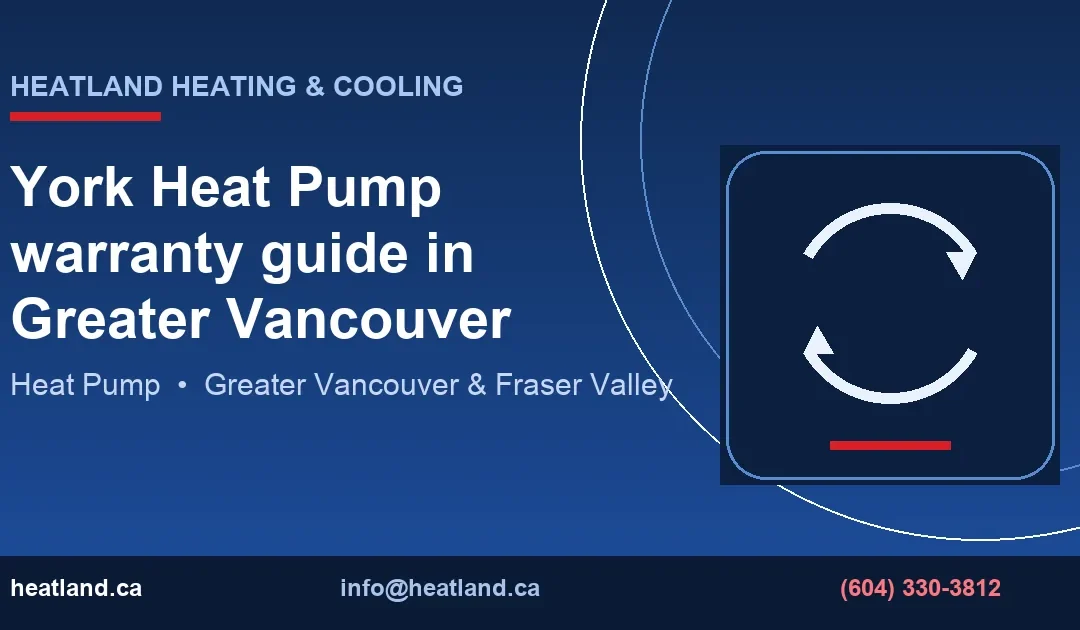 HEATLAND HEATING & COOLING

York Heat Pump warranty guide in Greater Vancouver

Heat Pump • Greater Vancouver & Fraser Valley

heatland.ca

info@heatland.ca

(604) 330-3812